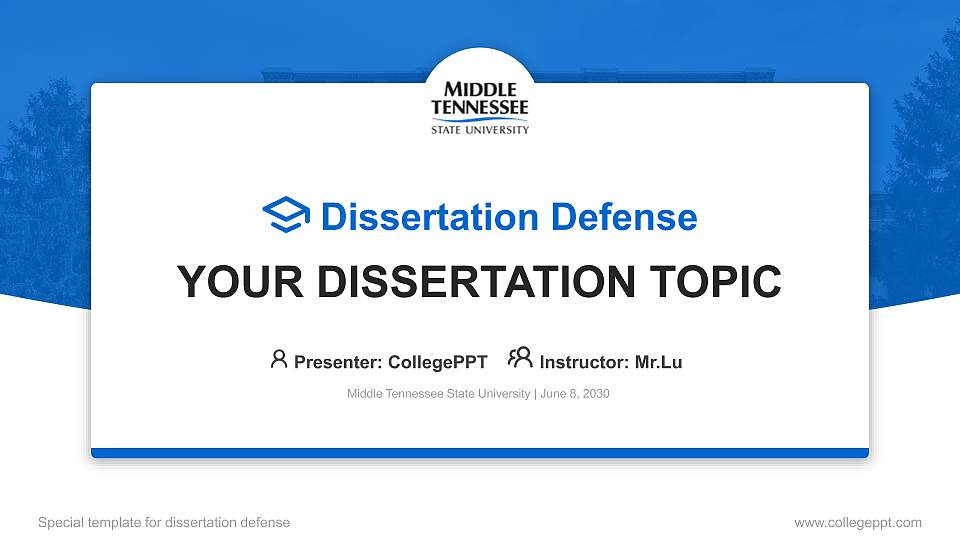 MIDDLE TENNESSEE STATE UNIVERSITY

Dissertation Defense

YOUR DISSERTATION TOPIC

Presenter: CollegePPT Instructor: Mr.Lu

Middle Tennessee State University | June 8, 2030

Special template for dissertation defense

www.collegeppt.com